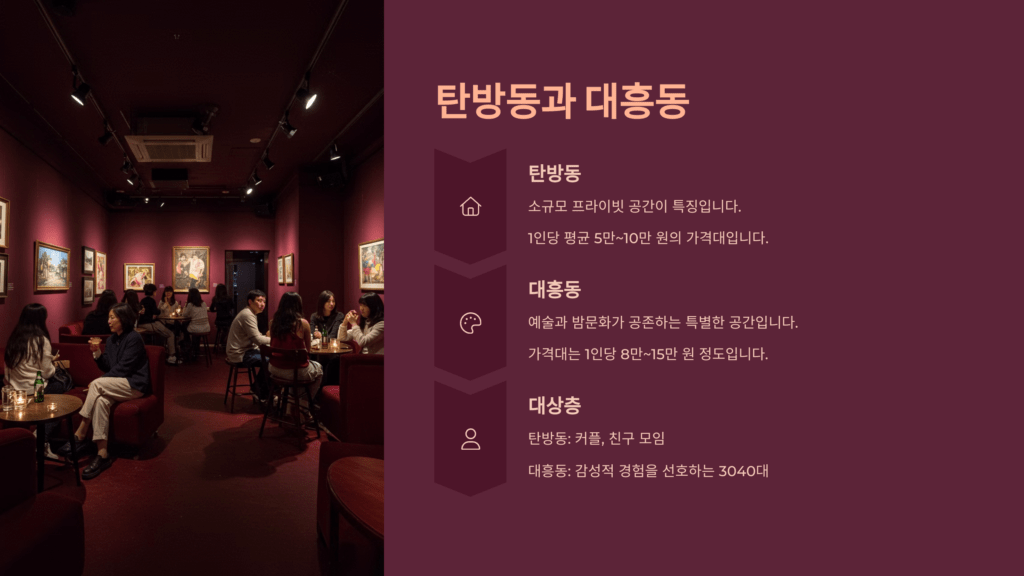 탄방동과 대흥동

탄방동

소규모 프라이빗 공간이 특징입니다.

1인당 평균 5만~10만 원의 가격대입니다.

대흥동

예술과 밤문화가 공존하는 특별한 공간입니다.

가격대는 1인당 8만~15만 원 정도입니다.

대상층

탄방동: 커플, 친구 모임

대흥동: 감성적 경험을 선호하는 3040대